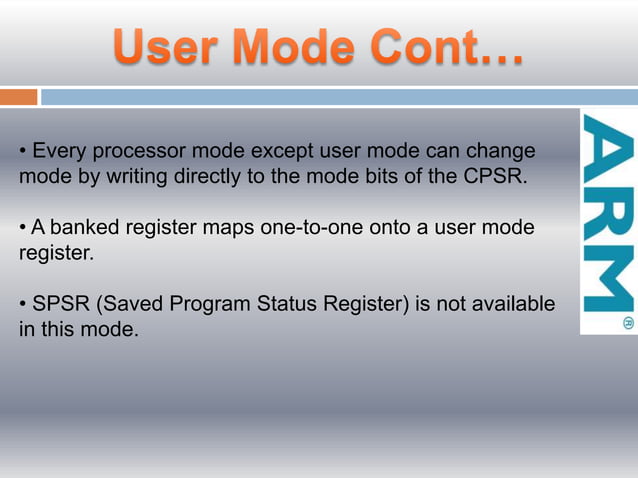 User Mode Cont…

• Every processor mode except user mode can change mode by writing directly to the mode bits of the CPSR.

• A banked register maps one-to-one onto a user mode register.

• SPSR (Saved Program Status Register) is not available in this mode.

ARM®